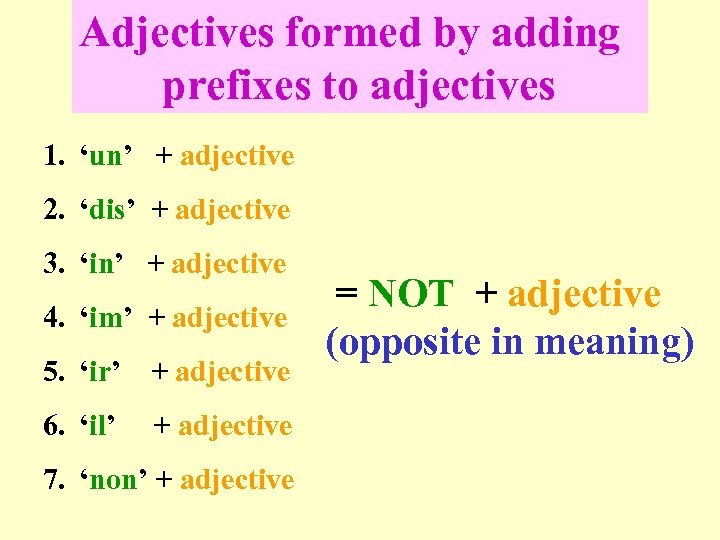 Adjectives formed by adding prefixes to adjectives

1. ‘un’ + adjective
2. ‘dis’ + adjective
3. ‘in’ + adjective
4. ‘im’ + adjective
5. ‘ir’ + adjective
6. ‘il’ + adjective
7. ‘non’ + adjective

= NOT + adjective
(opposite in meaning)